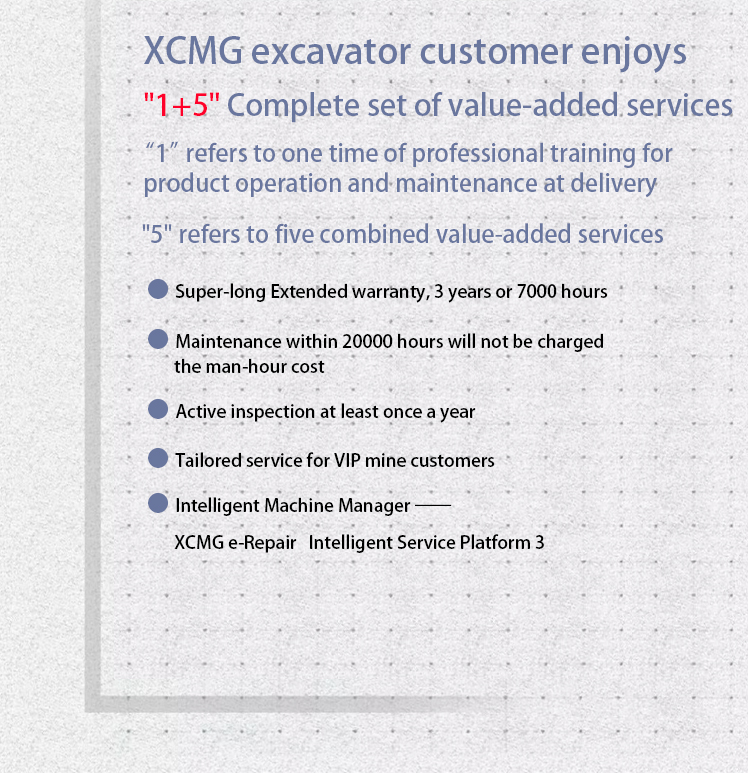 XCMG excavator customer enjoys

"1+5" Complete set of value-added services

“1” refers to one time of professional training for product operation and maintenance at delivery

"5" refers to five combined value-added services

Super-long Extended warranty, 3 years or 7000 hours

Maintenance within 20000 hours will not be charged the man-hour cost

Active inspection at least once a year

Tailored service for VIP mine customers

Intelligent Machine Manager ——
XCMG e-Repair Intelligent Service Platform 3